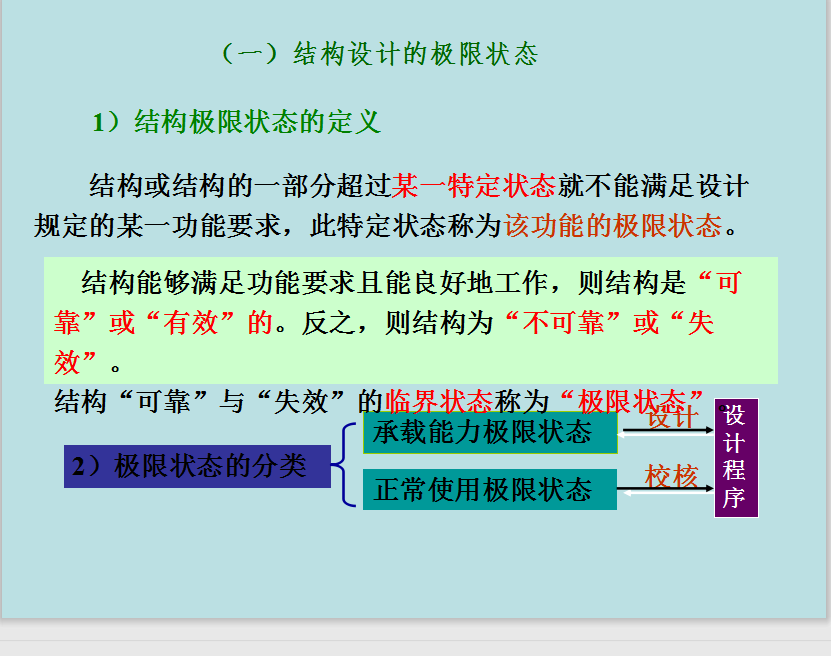 （一）结构设计的极限状态

1）结构极限状态的定义

结构或结构的一部分超过某一特定状态就不能满足设计规定的某一功能要求，此特定状态称为该功能的极限状态。

结构能够满足功能要求且能良好地工作，则结构是“可靠”或“有效”的。反之，则结构为“不可靠”或“失效”。

结构“可靠”与“失效”的临界状态称为“极限状态”。

2）极限状态的分类

承载能力极限状态

正常使用极限状态

设计

校核

设计程序